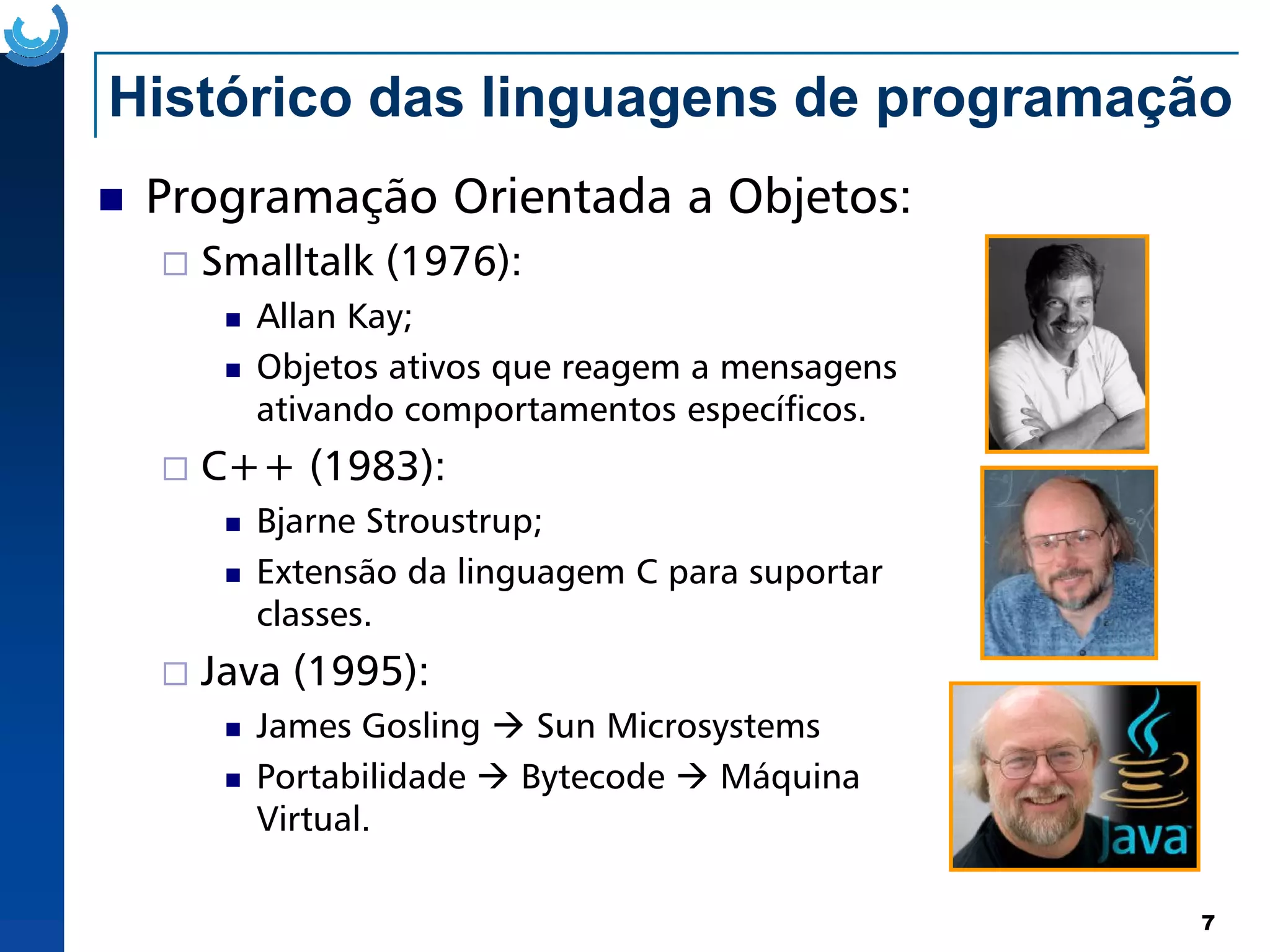 Histórico das linguagens de programação

Programação Orientada a Objetos:

Smalltalk (1976):

Allan Kay;

Objetos ativos que reagem a mensagens ativando comportamentos específicos.

C++ (1983):

Bjarne Stroustrup;

Extensão da linguagem C para suportar classes.

Java (1995):

James Gosling → Sun Microsystems

Portabilidade → Bytecode → Máquina Virtual.

Java

7